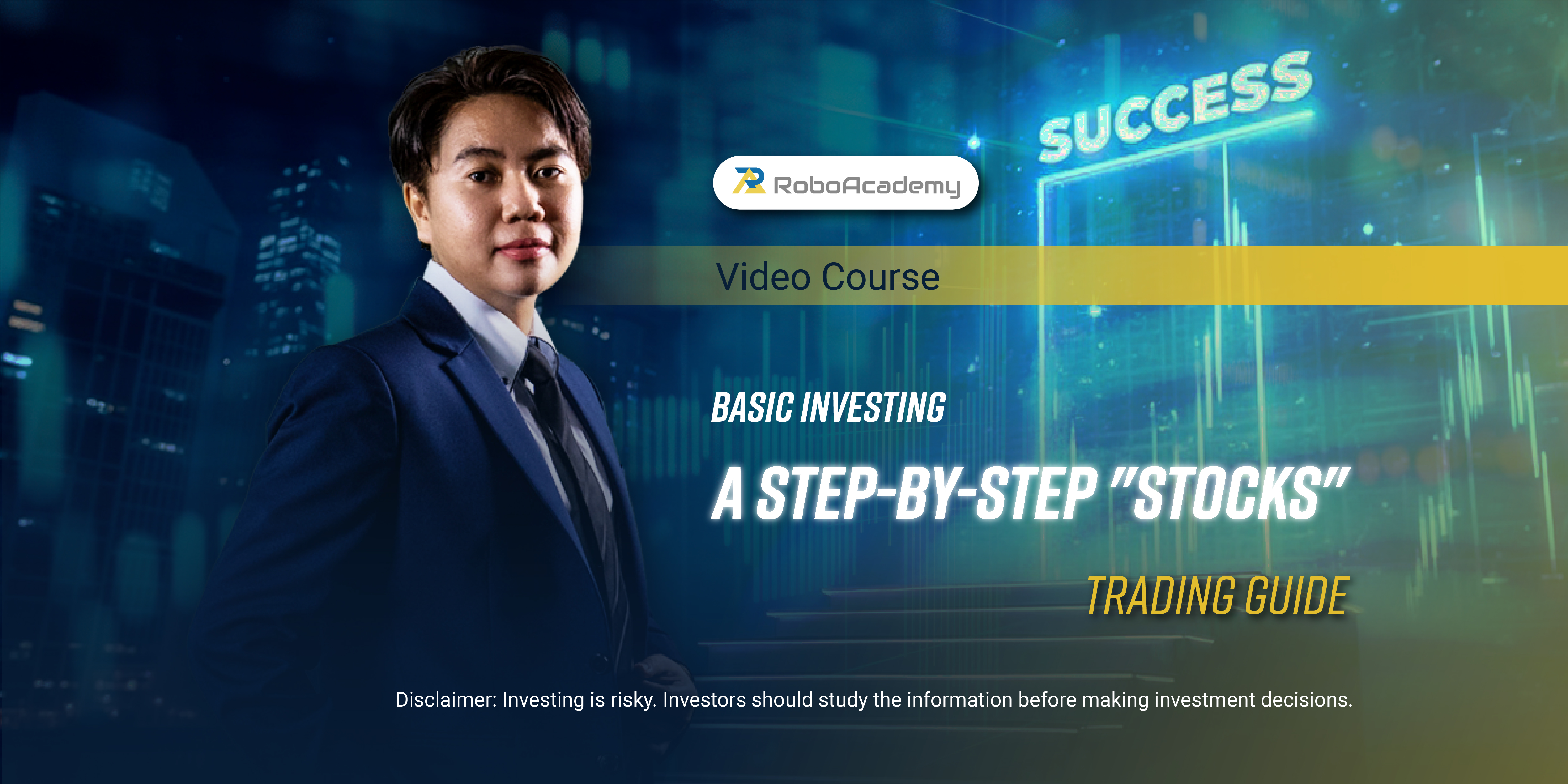 SUCCESS

RoboAcademy

Video Course

BASIC INVESTING

A STEP-BY-STEP "STOCKS"

TRADING GUIDE

Disclaimer: Investing is risky. Investors should study the information before making investment decisions.